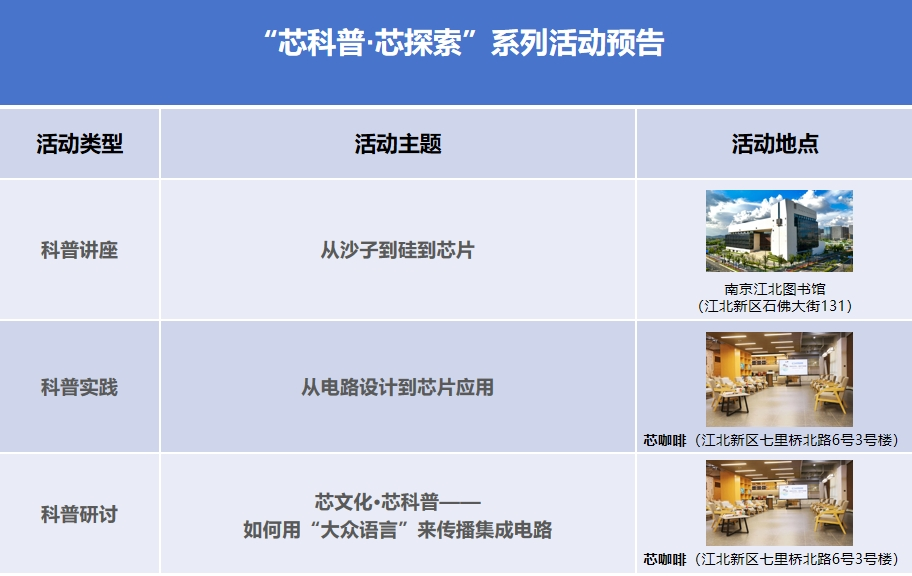 “芯科普·芯探索”系列活动预告

| 活动类型 | 活动主题 | 活动地点 |
|---|---|---|
| 科普讲座 | 从沙子到硅到芯片 | 南京江北图书馆（江北新区石佛大街131） |
| 科普实践 | 从电路设计到芯片应用 | 芯咖啡（江北新区七里桥北路6号3号楼） |
| 科普研讨 | 芯文化·芯科普——如何用“大众语言”来传播集成电路 | 芯咖啡（江北新区七里桥北路6号3号楼） |